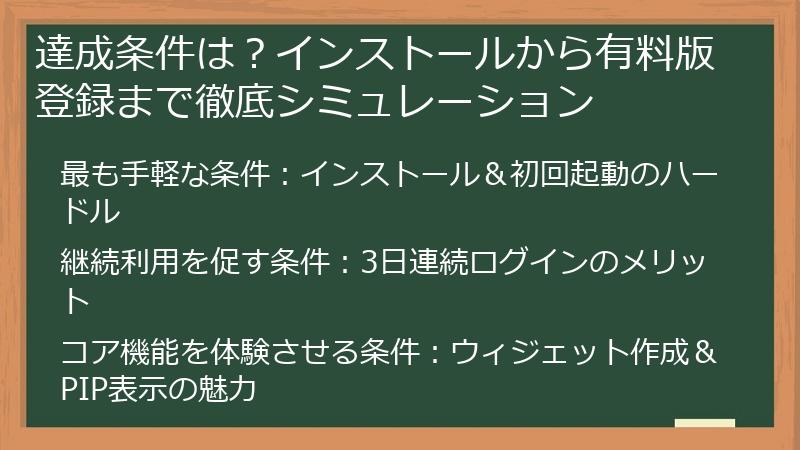 達成条件は？インストールから有料版登録まで徹底シミュレーション

最も手軽な条件：インストール＆初回起動のハードル

継続利用を促す条件：3日連続ログインのメリット

コア機能を体験させる条件：ウィジェット作成＆PIP表示の魅力